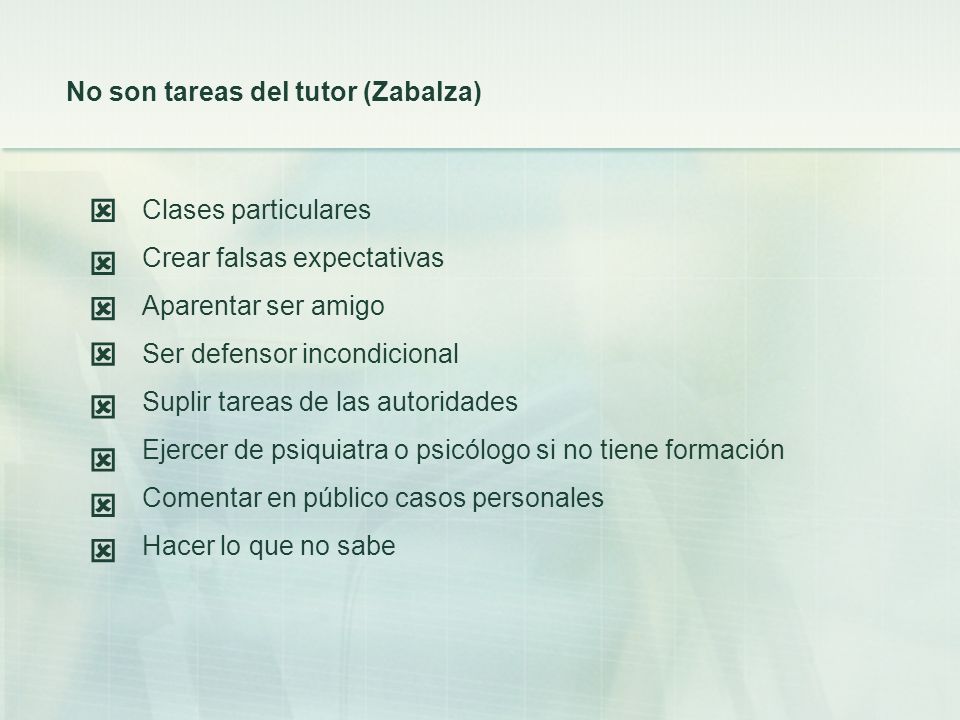 No son tareas del tutor (Zabalza)

Clases particulares
Crear falsas expectativas
Aparentar ser amigo
Ser defensor incondicional
Suplir tareas de las autoridades
Ejercer de psiquiatra o psicólogo si no tiene formación
Comentar en público casos personales
Hacer lo que no sabe